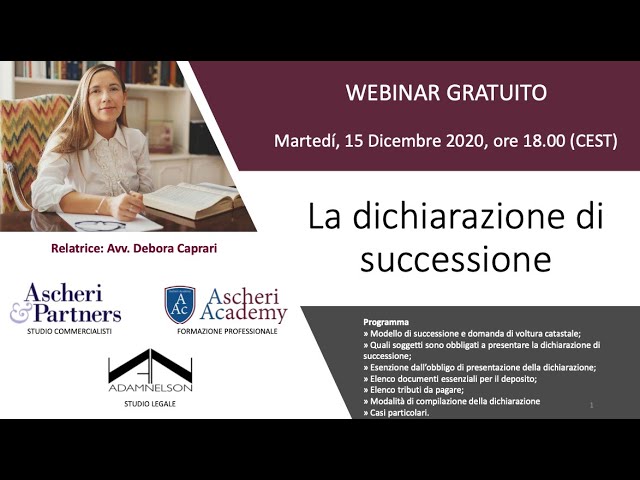 WEBINAR GRATUITO

Martedí, 15 Dicembre 2020, ore 18.00 (CEST)

La dichiarazione di successione

Relatrice: Avv. Debora Caprari

Ascheri & Partners
STUDIO COMMERCIALISTI

AAc Ascheri Academy
FORMAZIONE PROFESSIONALE

ADAMNELSON
STUDIO LEGALE

Programma
» Modello di successione e domanda di voltura catastale;
» Quali soggetti sono obbligati a presentare la dichiarazione di successione;
» Esenzione dall'obbligo di presentazione della dichiarazione;
» Elenco documenti essenziali per il deposito;
» Elenco tributi da pagare;
» Modalità di compilazione della dichiarazione
» Casi particolari.

1